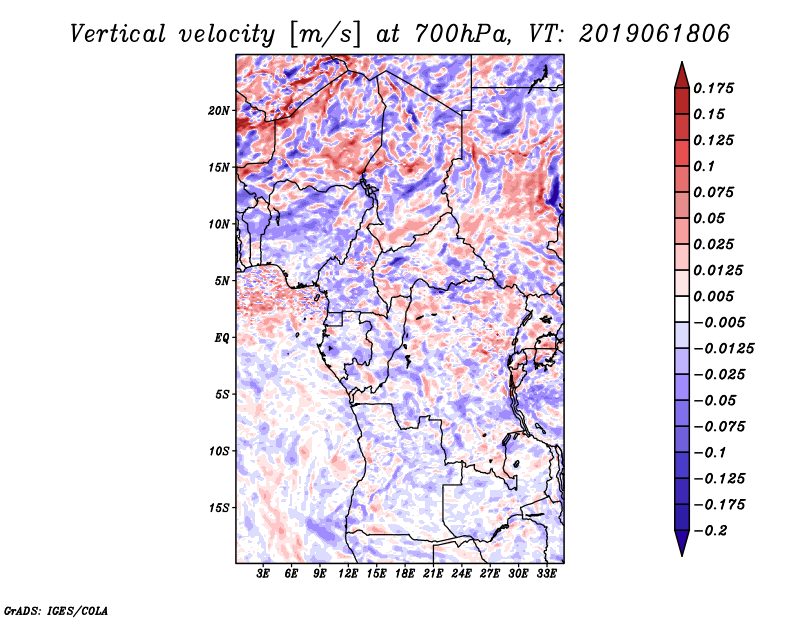 Vertical velocity [m/s] at 700hPa, VT: 2019061806

20N
15N
10N
5N
EQ
5S
10S
15S

3E 6E 9E 12E 15E 18E 21E 24E 27E 30E 33E

0.175
0.15
0.125
0.1
0.075
0.05
0.025
0.0125
0.005
−0.005
−0.0125
−0.025
−0.05
−0.075
−0.1
−0.125
−0.175
−0.2

GrADS: IGES/COLA